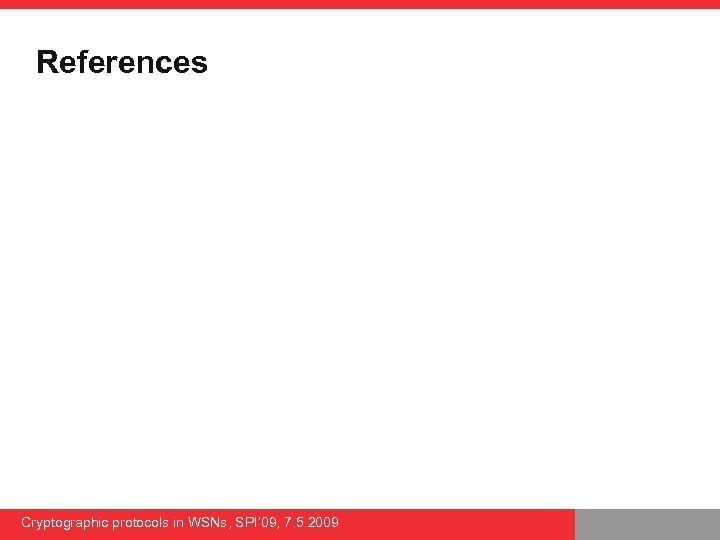 References

Cryptographic protocols in WSNs, SPI'09, 7.5.2009